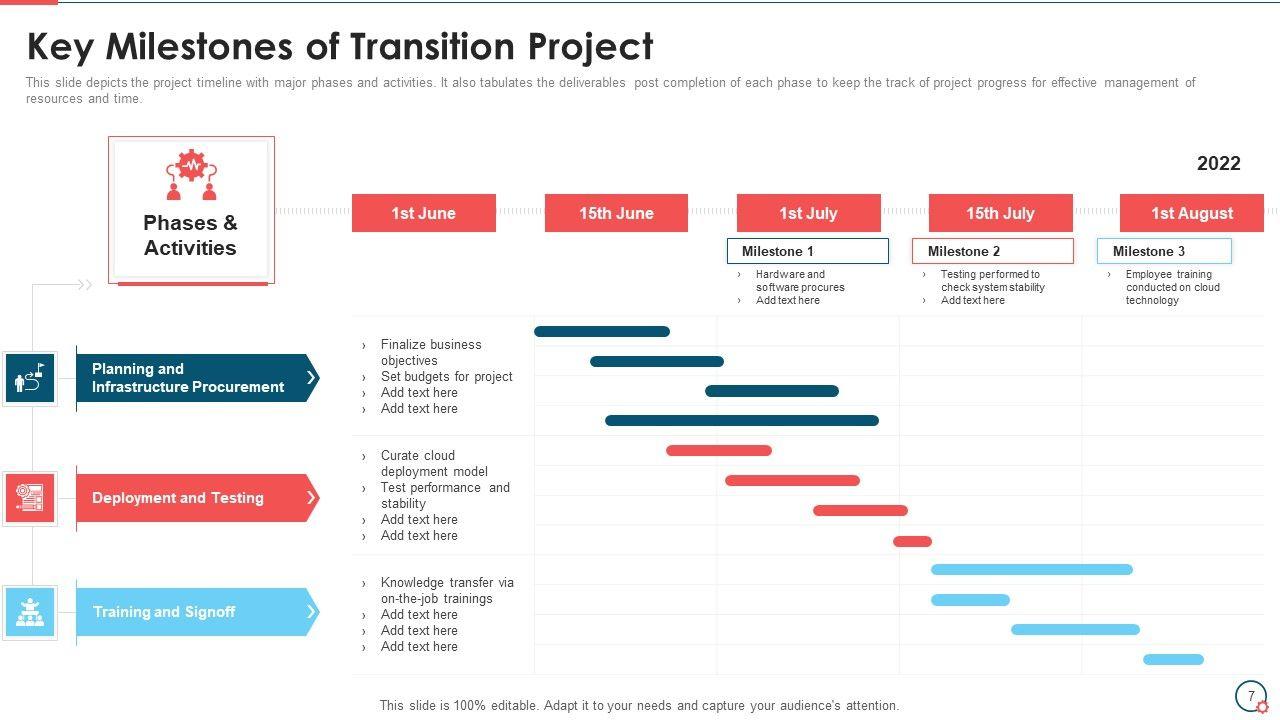 Key Milestones of Transition Project

This slide depicts the project timeline with major phases and activities. It also tabulates the deliverables post completion of each phase to keep the track of project progress for effective management of resources and time.

Phases & Activities

2022

1st June

15th June

1st July

15th July

1st August

Milestone 1
› Hardware and software procures
› Add text here

Milestone 2
› Testing performed to check system stability
› Add text here

Milestone 3
› Employee training conducted on cloud technology

Planning and Infrastructure Procurement
› Finalize business objectives
› Set budgets for project
› Add text here
› Add text here

Deployment and Testing
› Curate cloud deployment model
› Test performance and stability
› Add text here
› Add text here

Training and Signoff
› Knowledge transfer via on-the-job trainings
› Add text here
› Add text here
› Add text here

This slide is 100% editable. Adapt it to your needs and capture your audience's attention.

7